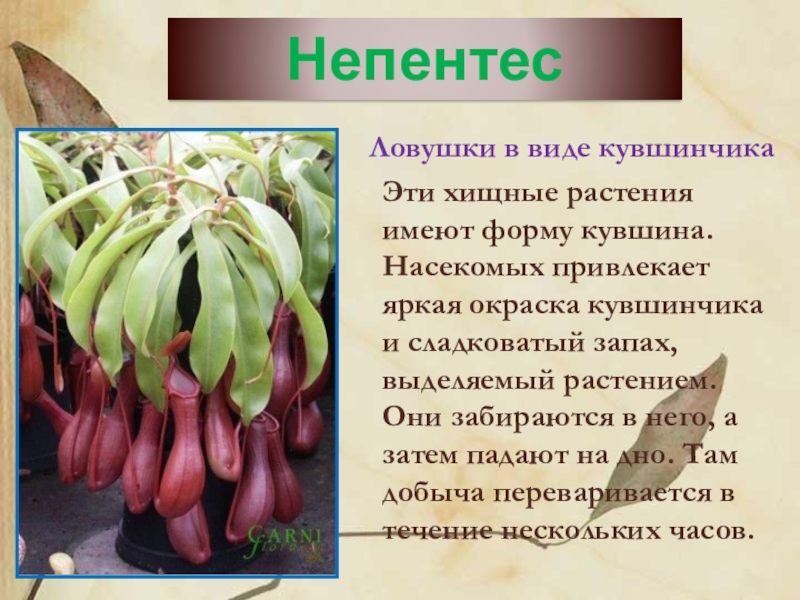 Непентес

Ловушки в виде кувшинчика

Эти хищные растения имеют форму кувшина. Насекомых привлекает яркая окраска кувшинчика и сладковатый запах, выделяемый растением. Они забираются в него, а затем падают на дно. Там добыча переваривается в течение нескольких часов.

CARNI flora